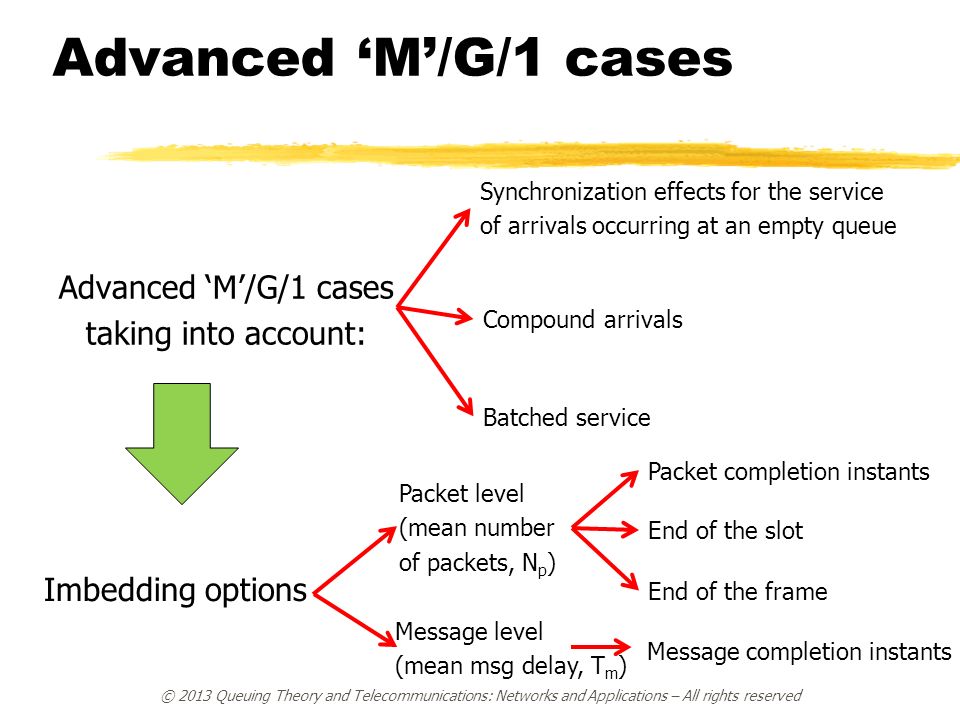 Advanced ‘M’/G/1 cases

Advanced ‘M’/G/1 cases taking into account:

Synchronization effects for the service of arrivals occurring at an empty queue

Compound arrivals

Batched service

Imbedding options

Packet level (mean number of packets, $N_p$)

Packet completion instants

End of the slot

End of the frame

Message level (mean msg delay, $T_m$)

Message completion instants

© 2013 Queuing Theory and Telecommunications: Networks and Applications – All rights reserved